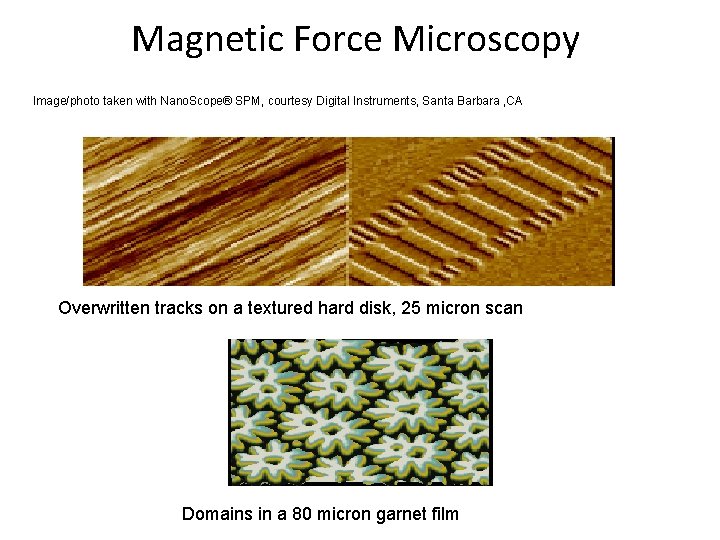 Magnetic Force Microscopy

Image/photo taken with NanoScope® SPM, courtesy Digital Instruments, Santa Barbara ,CA

Overwritten tracks on a textured hard disk, 25 micron scan

Domains in a 80 micron garnet film